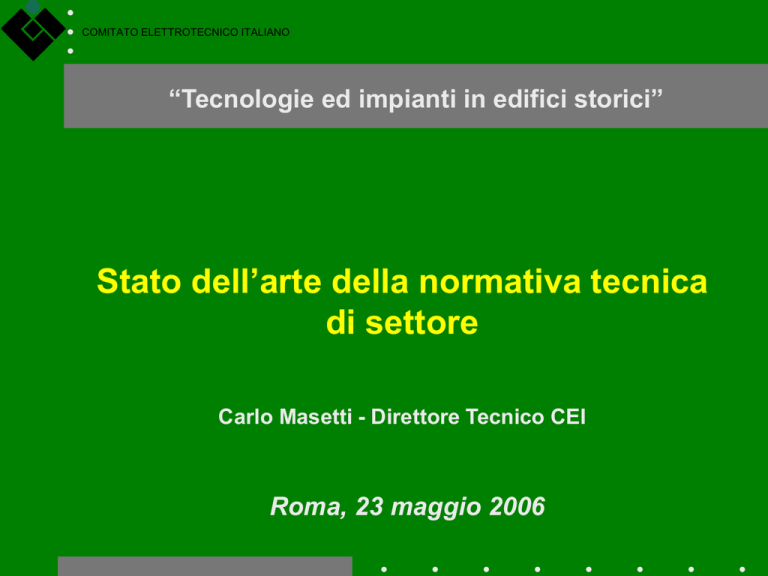 COMITATO ELETTROTECNICO ITALIANO

“Tecnologie ed impianti in edifici storici”

Stato dell’arte della normativa tecnica di settore

Carlo Masetti - Direttore Tecnico CEI

Roma, 23 maggio 2006